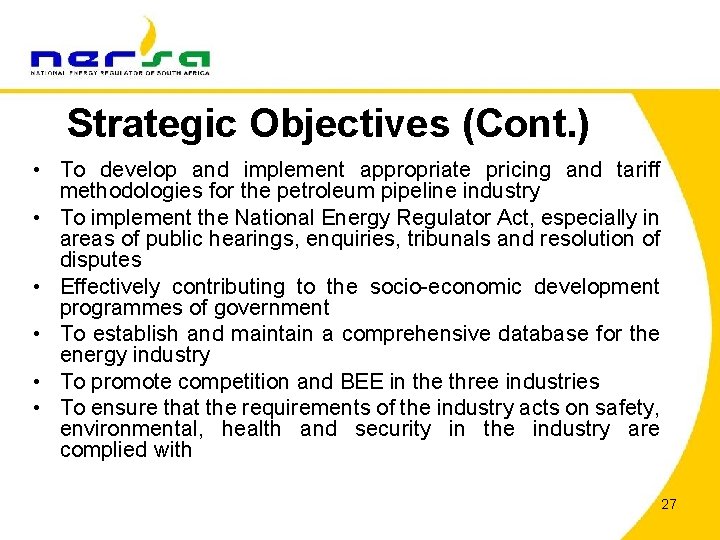 nersa
NATIONAL ENERGY REGULATOR OF SOUTH AFRICA

Strategic Objectives (Cont.)

• To develop and implement appropriate pricing and tariff methodologies for the petroleum pipeline industry
• To implement the National Energy Regulator Act, especially in areas of public hearings, enquiries, tribunals and resolution of disputes
• Effectively contributing to the socio-economic development programmes of government
• To establish and maintain a comprehensive database for the energy industry
• To promote competition and BEE in the three industries
• To ensure that the requirements of the industry acts on safety, environmental, health and security in the industry are complied with

27